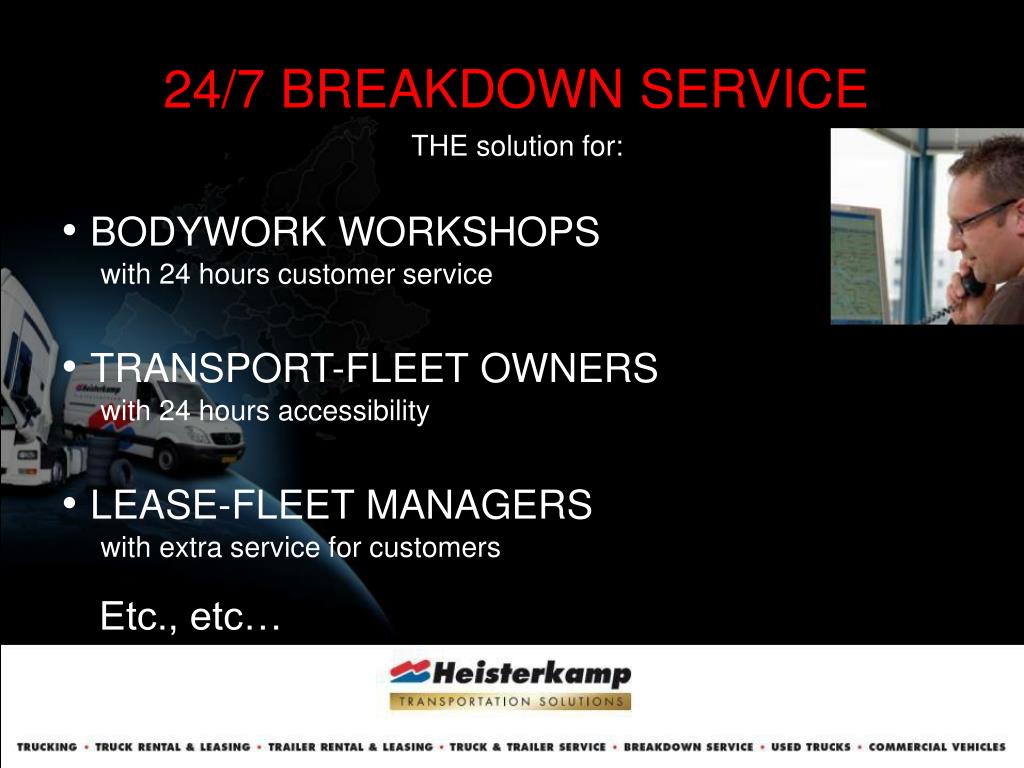 24/7 BREAKDOWN SERVICE

THE solution for:

• BODYWORK WORKSHOPS
with 24 hours customer service

• TRANSPORT-FLEET OWNERS
with 24 hours accessibility

• LEASE-FLEET MANAGERS
with extra service for customers

Etc., etc…

Heisterkamp

Heisterkamp
TRANSPORTATION SOLUTIONS

TRUCKING • TRUCK RENTAL & LEASING • TRAILER RENTAL & LEASING • TRUCK & TRAILER SERVICE • BREAKDOWN SERVICE • USED TRUCKS • COMMERCIAL VEHICLES